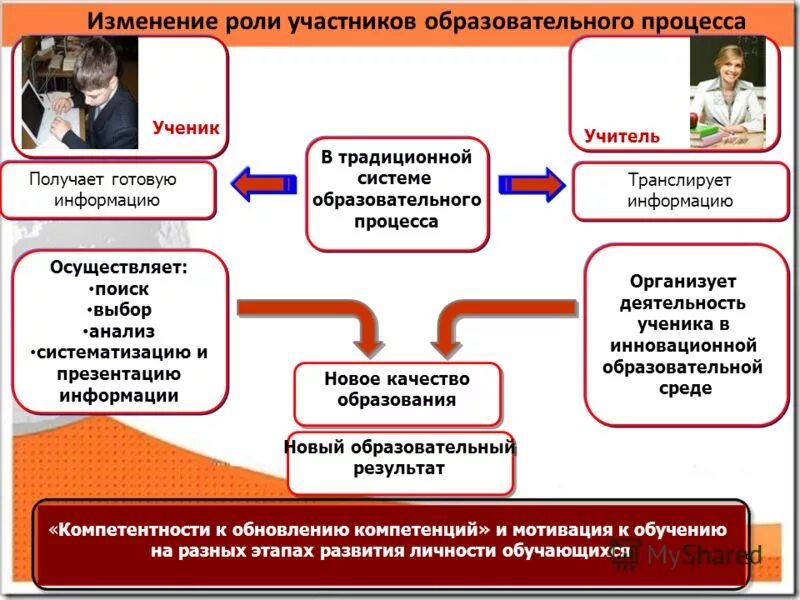 Изменение роли участников образовательного процесса

Ученик

Учитель

Получает готовую информацию

В традиционной системе образовательного процесса

Транслирует информацию

Осуществляет:
•поиск
•выбор
•анализ
•систематизацию и презентацию информации

Организует деятельность ученика в инновационной образовательной среде

Новое качество образования

Новый образовательный результат

«Компетентности к обновлению компетенций» и мотивация к обучению на разных этапах развития личности обучающихся

MyShared